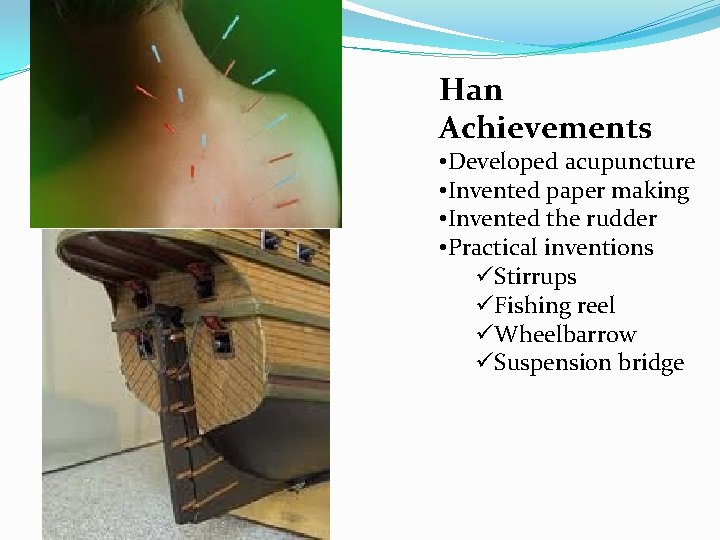 Han Achievements

•Developed acupuncture
•Invented paper making
•Invented the rudder
•Practical inventions
✓Stirrups
✓Fishing reel
✓Wheelbarrow
✓Suspension bridge